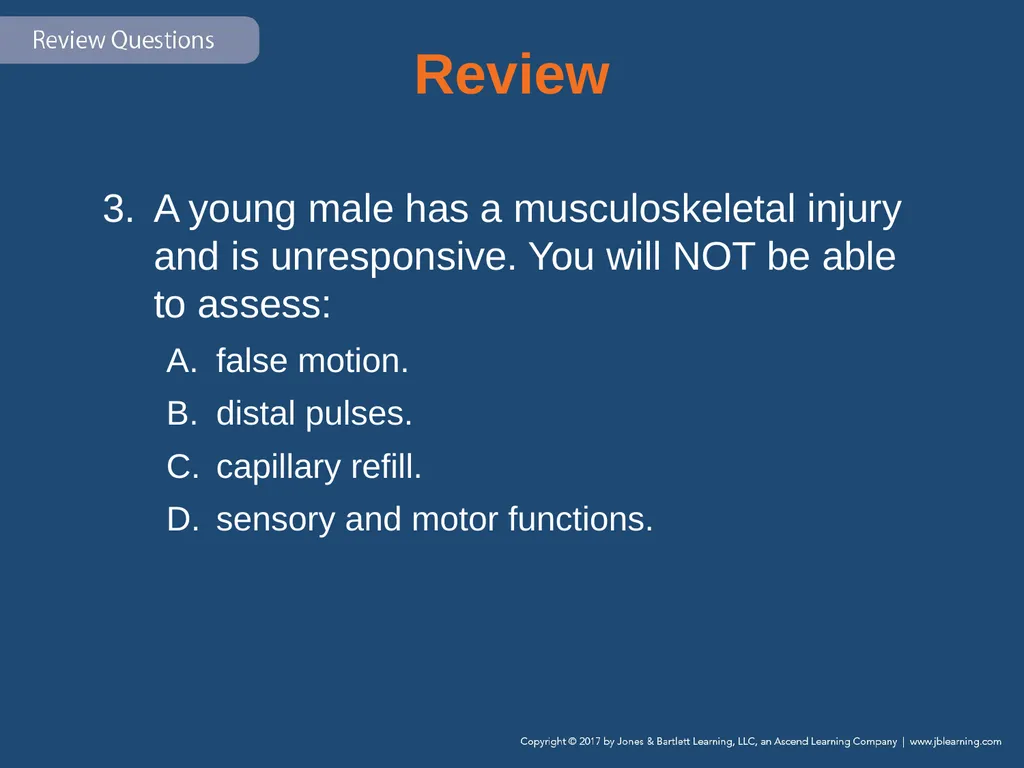 Review Questions

Review

3. A young male has a musculoskeletal injury and is unresponsive. You will NOT be able to assess:

A. false motion.

B. distal pulses.

C. capillary refill.

D. sensory and motor functions.

Copyright © 2017 by Jones & Bartlett Learning, LLC, an Ascend Learning Company | www.jblearning.com